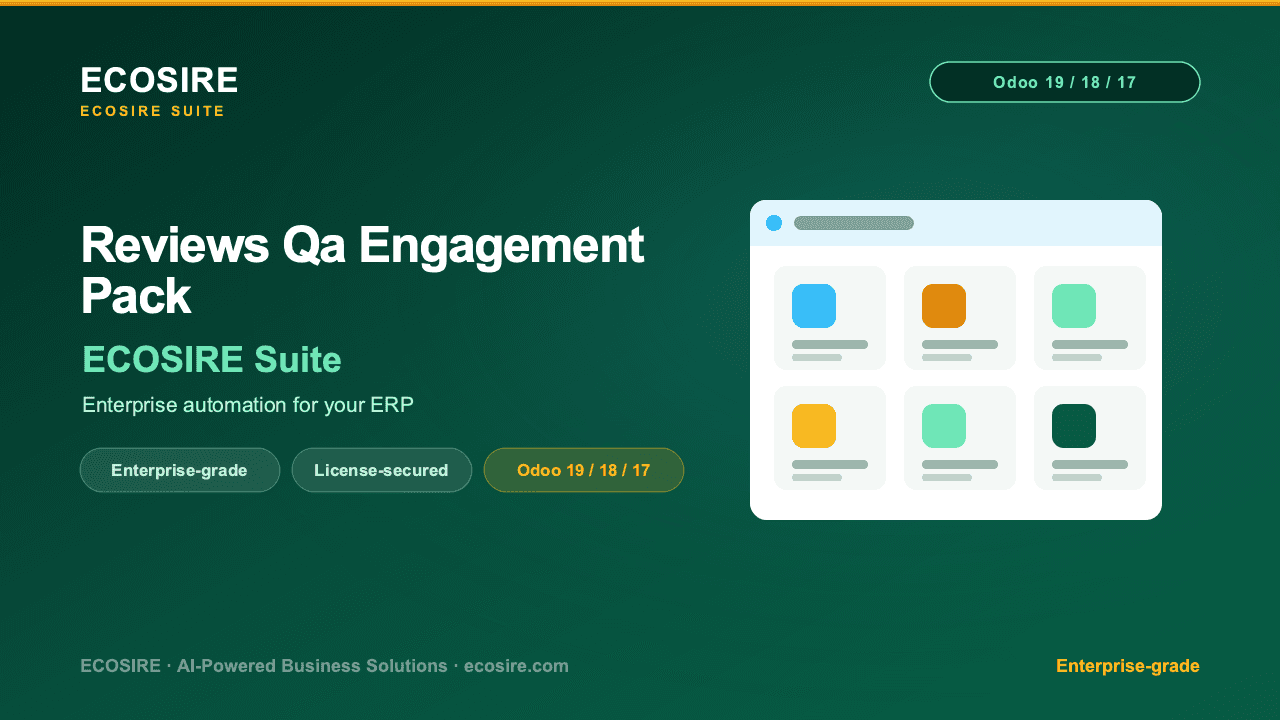 ECOSIRE
ECOSIRE SUITE

Odoo 19 / 18 / 17

Reviews Qa Engagement Pack

ECOSIRE Suite

Enterprise automation for your ERP

Enterprise-grade
License-secured
Odoo 19 / 18 / 17

ECOSIRE · AI-Powered Business Solutions · ecosire.com

Enterprise-grade